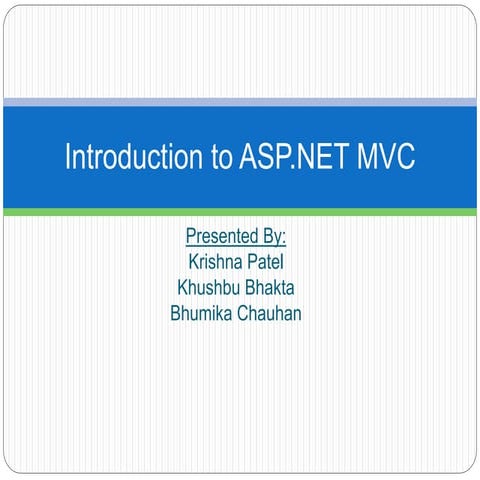 Introduction to ASP.NET MVC

Presented By:
Krishna Patel
Khushbu Bhakta
Bhumika Chauhan